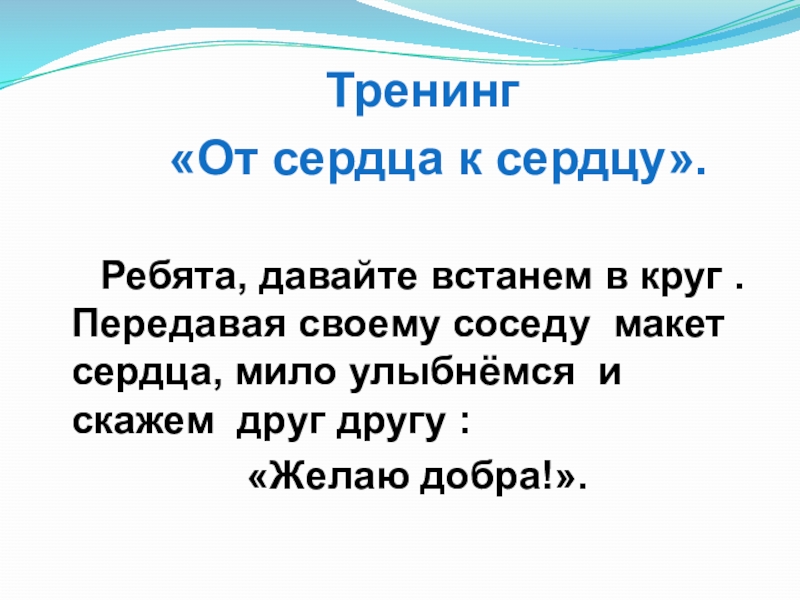 Тренинг

«От сердца к сердцу».

Ребята, давайте встанем в круг . Передавая своему соседу макет сердца, мило улыбнёмся и скажем друг другу :

«Желаю добра!».